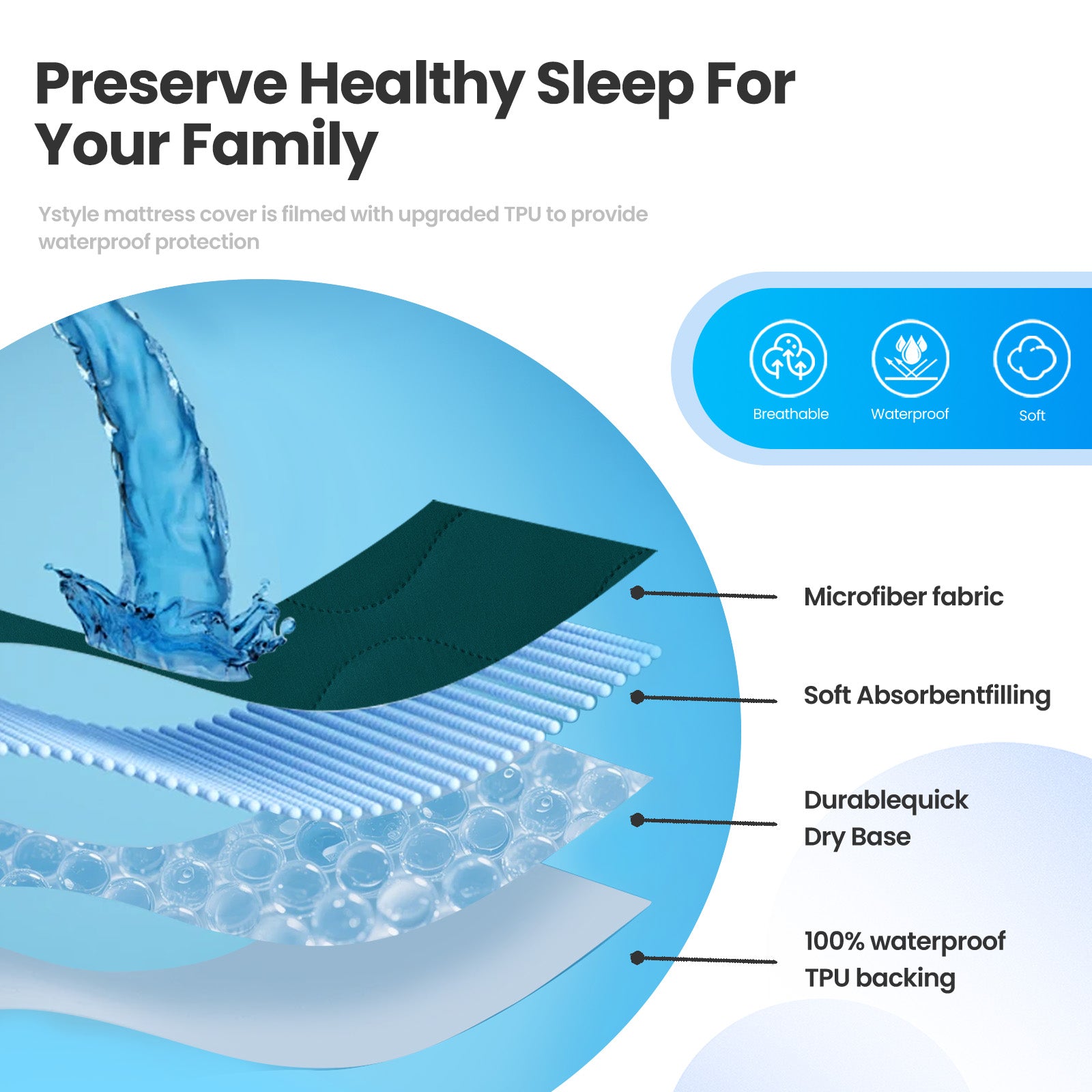 Preserve Healthy Sleep For Your Family

Ystyle mattress cover is filmed with upgraded TPU to provide waterproof protection

Breathable
Waterproof
Soft

Microfiber fabric

Soft Absorbentfilling

Durablequick
Dry Base

100% waterproof
TPU backing